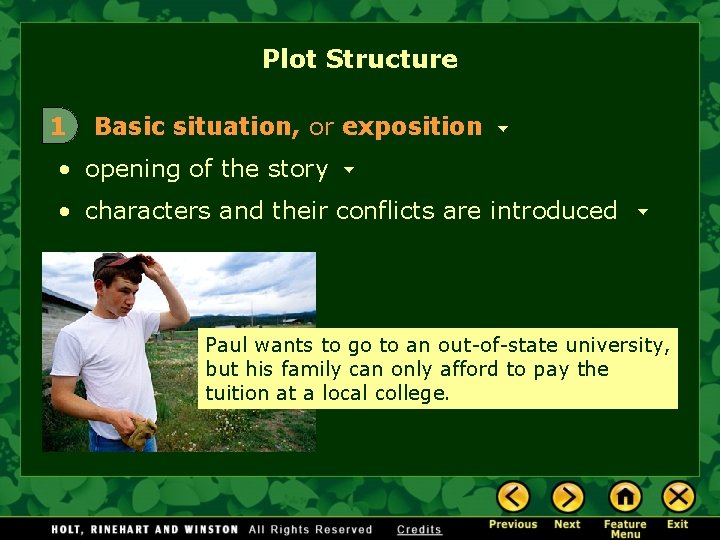 Plot Structure

1 Basic situation, or exposition

• opening of the story

• characters and their conflicts are introduced

Paul wants to go to an out-of-state university, but his family can only afford to pay the tuition at a local college.

HOLT, RINEHART AND WINSTON All Rights Reserved Credits

Previous Next Feature Menu Exit